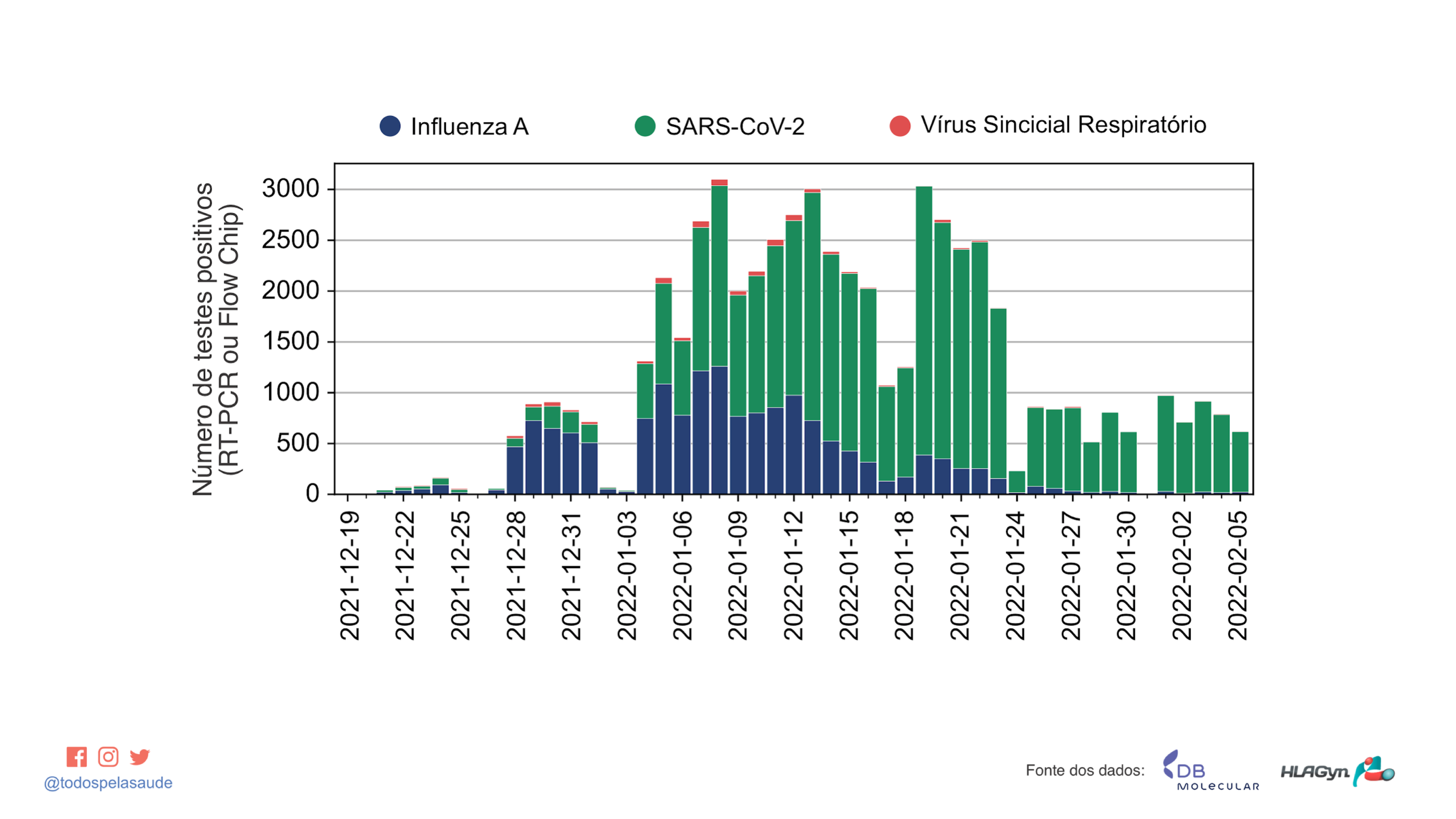 Influenza A
SARS-CoV-2
Vírus Sincicial Respiratório

Número de testes positivos
(RT-PCR ou Flow Chip)

3000
2500
2000
1500
1000
500
0

2021-12-19
2021-12-22
2021-12-25
2021-12-28
2021-12-31
2022-01-03
2022-01-06
2022-01-09
2022-01-12
2022-01-15
2022-01-18
2022-01-21
2022-01-24
2022-01-27
2022-01-30
2022-02-02
2022-02-05

@todospelasaude

Fonte dos dados:
DB MOLECULAR
HLAGyn